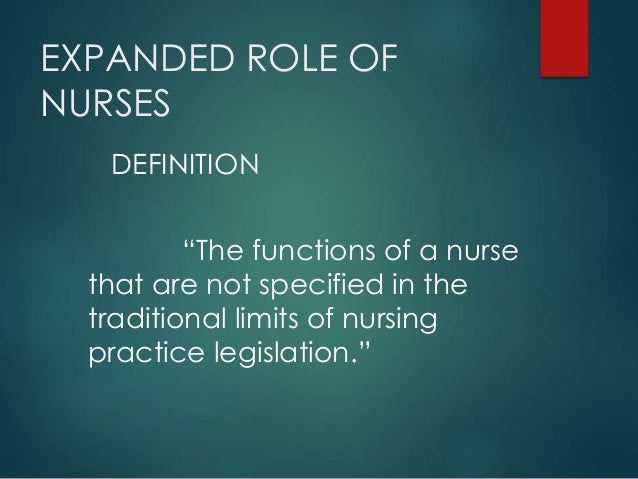 EXPANDED ROLE OF NURSES

DEFINITION

“The functions of a nurse that are not specified in the traditional limits of nursing practice legislation.”